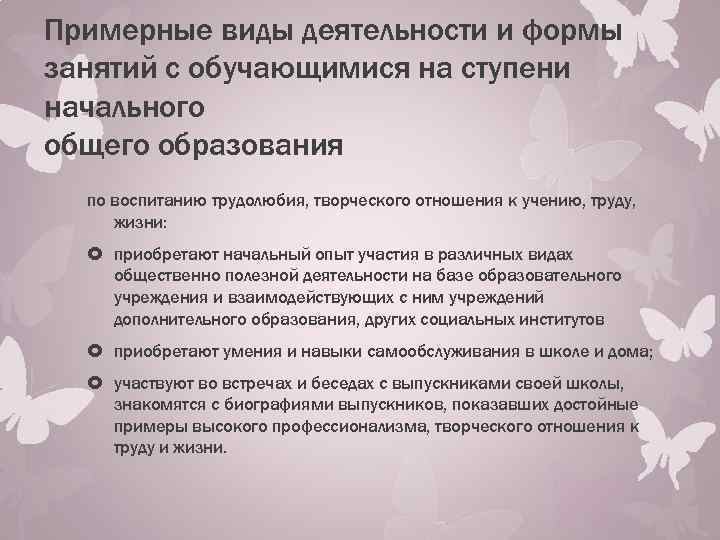 Примерные виды деятельности и формы занятий с обучающимися на ступени начального
общего образования

по воспитанию трудолюбия, творческого отношения к учению, труду, жизни:

приобретают начальный опыт участия в различных видах общественно полезной деятельности на базе образовательного учреждения и взаимодействующих с ним учреждений дополнительного образования, других социальных институтов

приобретают умения и навыки самообслуживания в школе и дома;

участвуют во встречах и беседах с выпускниками своей школы, знакомятся с биографиями выпускников, показавших достойные примеры высокого профессионализма, творческого отношения к труду и жизни.